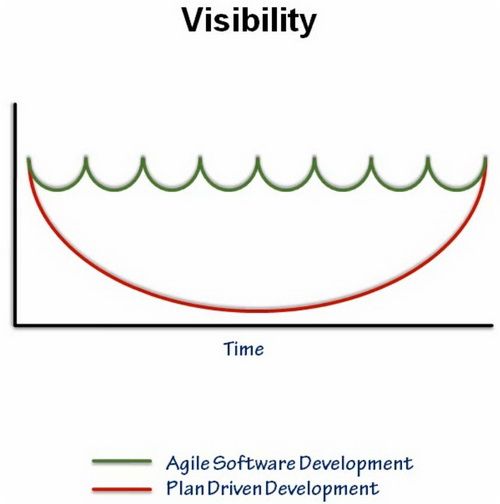 Visibility

Time

Agile Software Development
Plan Driven Development